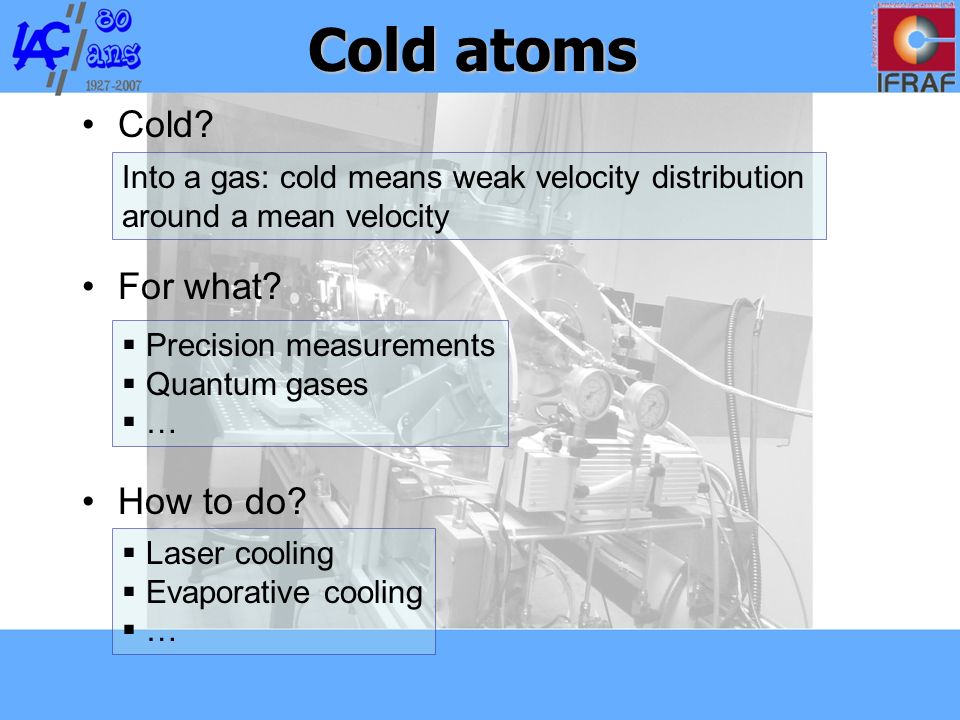 LAC 80 ans 1927-2007

Cold atoms

IFRAF

• Cold?

Into a gas: cold means weak velocity distribution around a mean velocity

• For what?

▪ Precision measurements
▪ Quantum gases
▪ …

• How to do?

▪ Laser cooling
▪ Evaporative cooling
▪ …